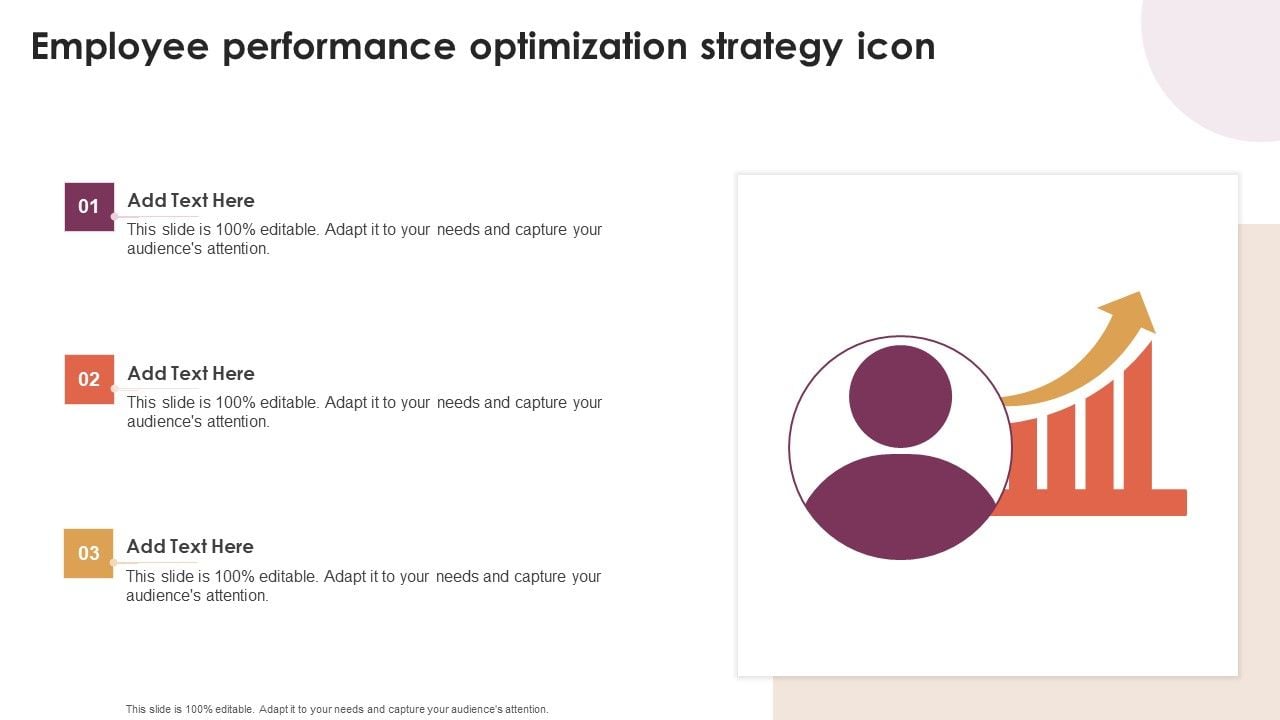 Employee performance optimization strategy icon

01
Add Text Here
This slide is 100% editable. Adapt it to your needs and capture your audience's attention.

02
Add Text Here
This slide is 100% editable. Adapt it to your needs and capture your audience's attention.

03
Add Text Here
This slide is 100% editable. Adapt it to your needs and capture your audience's attention.

This slide is 100% editable. Adapt it to your needs and capture your audience's attention.